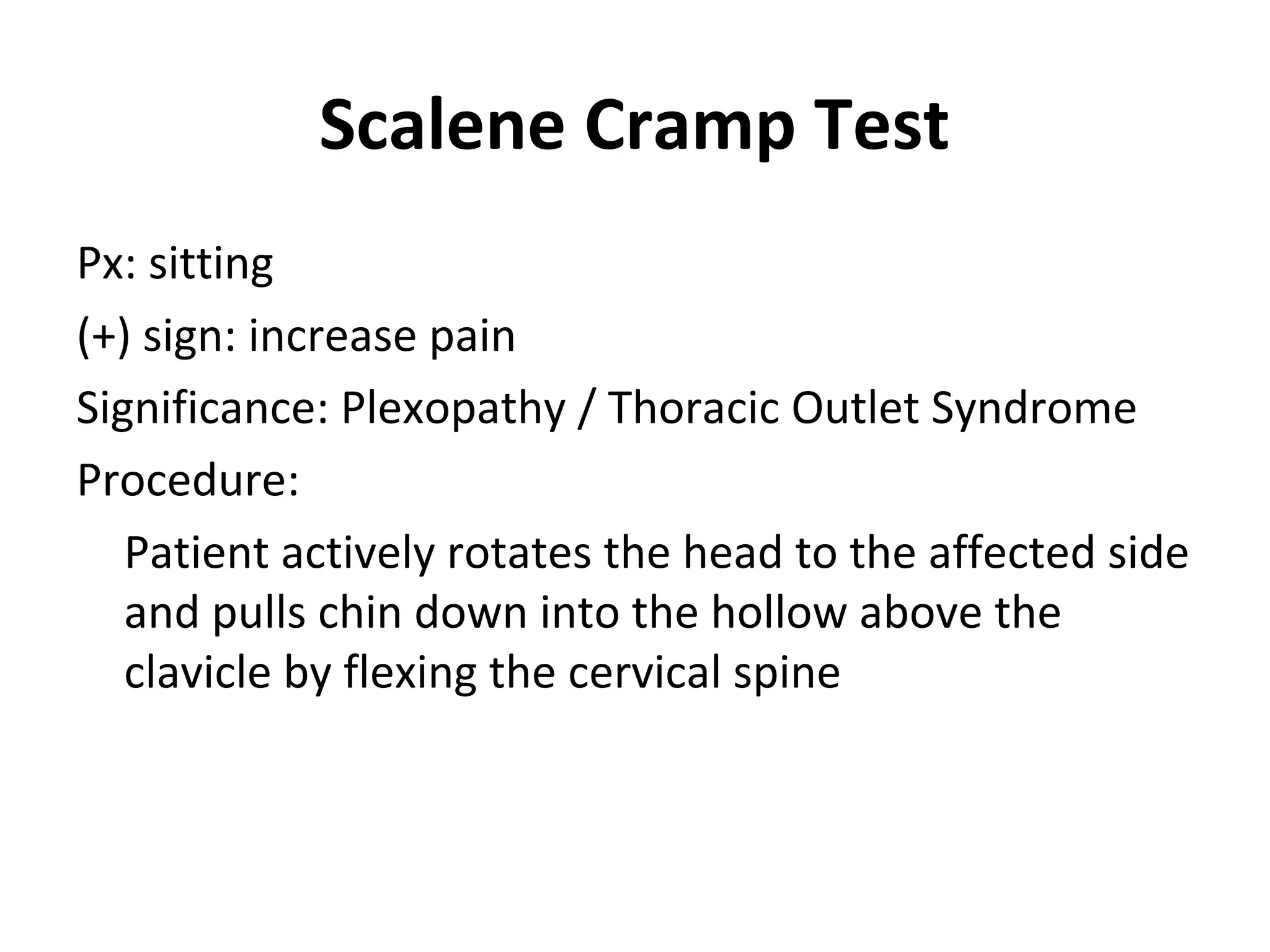 Scalene Cramp Test

Px: sitting

(+) sign: increase pain

Significance: Plexopathy / Thoracic Outlet Syndrome

Procedure:

Patient actively rotates the head to the affected side and pulls chin down into the hollow above the clavicle by flexing the cervical spine